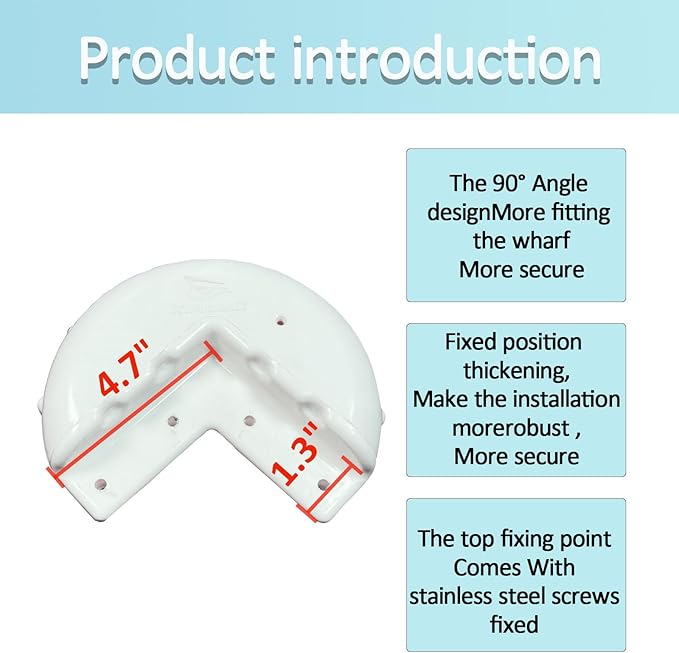 Product introduction

4.7"

1.3"

The 90° Angle designMore fitting the wharf More secure

Fixed position thickening, Make the installation morerobust , More secure

The top fixing point Comes With stainless steel screws fixed